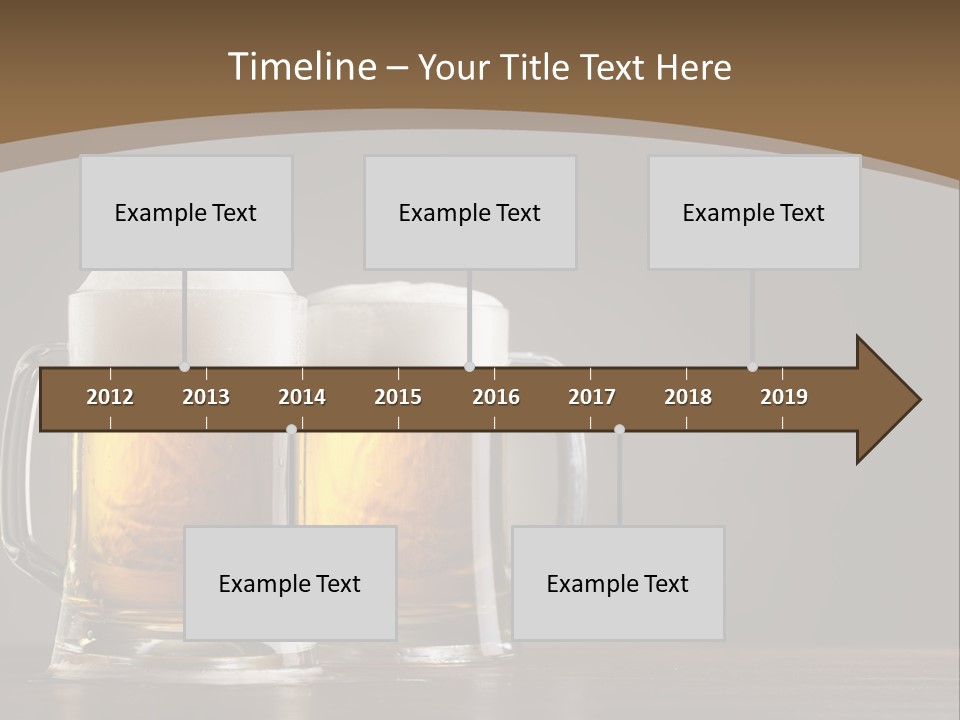 Timeline – Your Title Text Here

Example Text

Example Text

Example Text

2012 2013 2014 2015 2016 2017 2018 2019

Example Text

Example Text